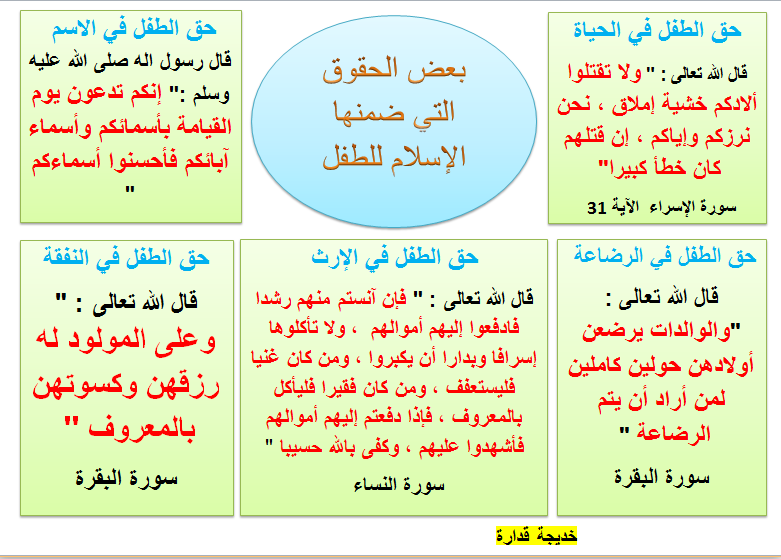 بعض الحقوق التي ضمنها الإسلام للطفل

حق الطفل في الحياة

قال الله تعالى : " ولا تقتلوا ألادكم خشية إملاق ، نحن نرزكم وإياكم ، إن قتلهم كان خطأ كبيرا"

سورة الإسراء الآية 31

حق الطفل في الاسم

قال رسول اله صلى الله عليه وسلم :" إنكم تدعون يوم القيامة بأسمائكم وأسماء آبائكم فأحسنوا أسماءكم "

حق الطفل في الرضاعة

قال الله تعالى : "والوالدات يرضعن أولادهن حولين كاملين لمن أراد أن يتم الرضاعة "

سورة البقرة

حق الطفل في الإرث

قال الله تعالى : " فإن آنستم منهم رشدا فادفعوا إليهم أموالهم ، ولا تأكلوها إسرافا وبدارا أن يكبروا ، ومن كان غنيا فليستعفف ، ومن كان فقيرا فليأكل بالمعروف ، فإذا دفعتم إليهم أموالهم فأشهدوا عليهم ، وكفى بالله حسيبا "

سورة النساء

حق الطفل في النفقة

قال الله تعالى : " وعلى المولود له رزقهن وكسوتهن بالمعروف "

سورة البقرة

خديجة قدارة